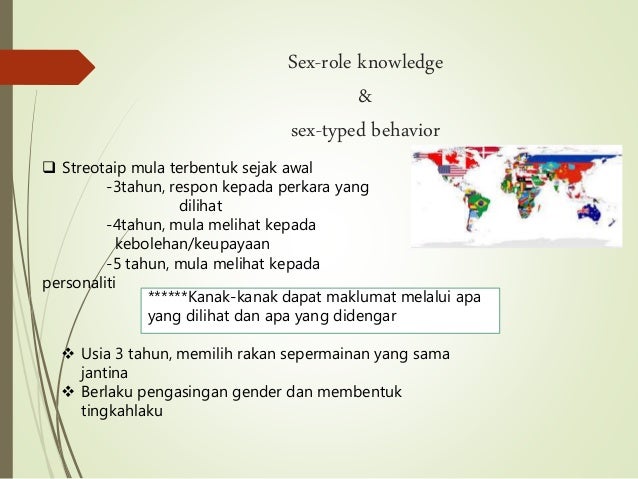 Sex-role knowledge
&
sex-typed behavior

❑ Streotaip mula terbentuk sejak awal
-3tahun, respon kepada perkara yang dilihat
-4tahun, mula melihat kepada kebolehan/keupayaan
-5 tahun, mula melihat kepada personaliti

******Kanak-kanak dapat maklumat melalui apa yang dilihat dan apa yang didengar

❖ Usia 3 tahun, memilih rakan sepermainan yang sama jantina
❖ Berlaku pengasingan gender dan membentuk tingkahlaku